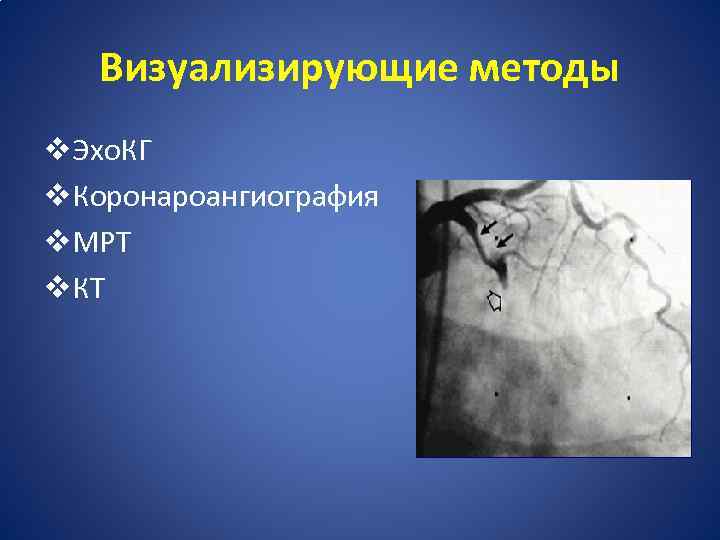 Визуализирующие методы

❖ЭхоКГ
❖Коронароангиография
❖МРТ
❖КТ